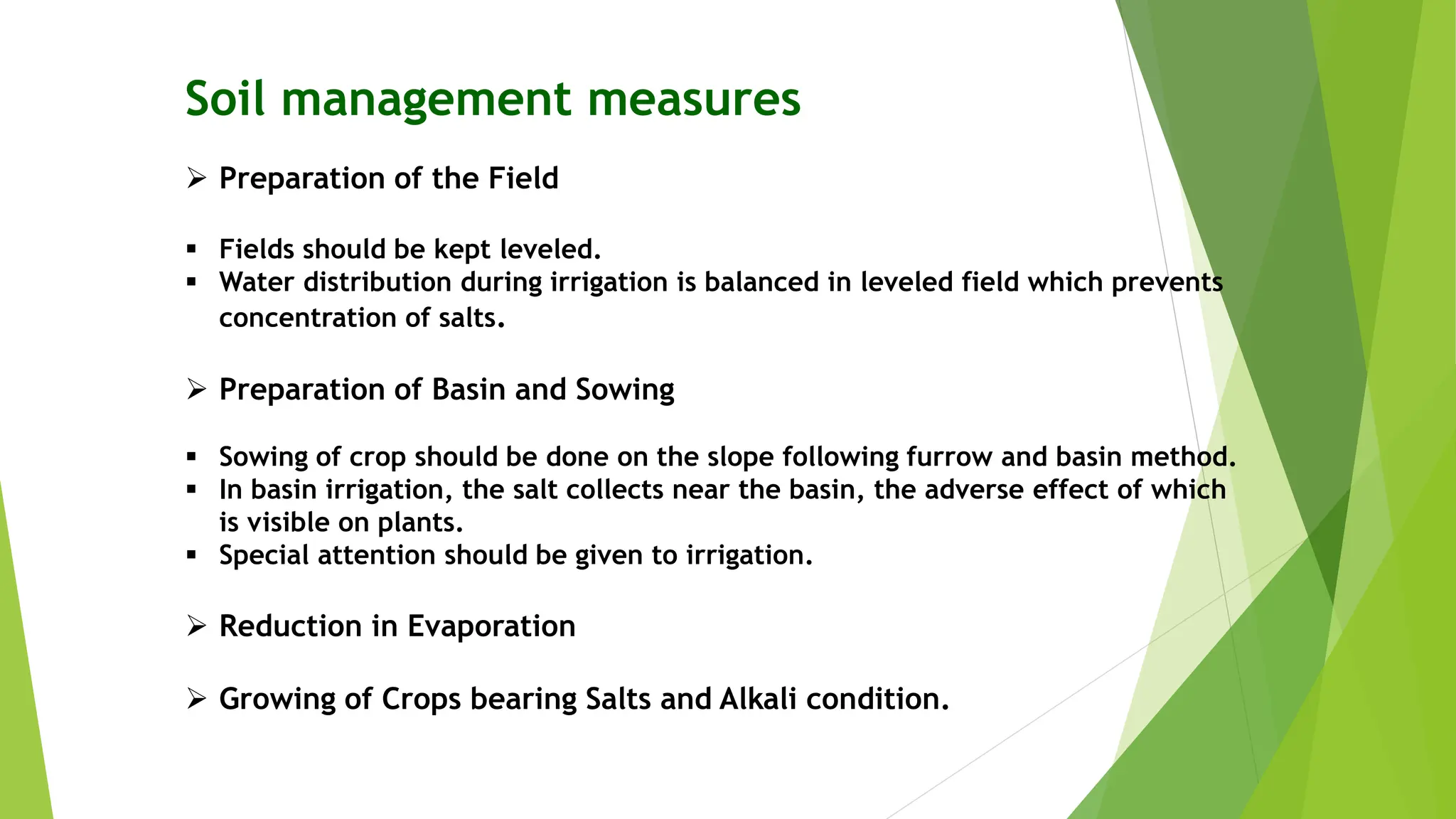 Soil management measures

➢ Preparation of the Field

▪ Fields should be kept leveled.
▪ Water distribution during irrigation is balanced in leveled field which prevents concentration of salts.

➢ Preparation of Basin and Sowing

▪ Sowing of crop should be done on the slope following furrow and basin method.
▪ In basin irrigation, the salt collects near the basin, the adverse effect of which is visible on plants.
▪ Special attention should be given to irrigation.

➢ Reduction in Evaporation

➢ Growing of Crops bearing Salts and Alkali condition.